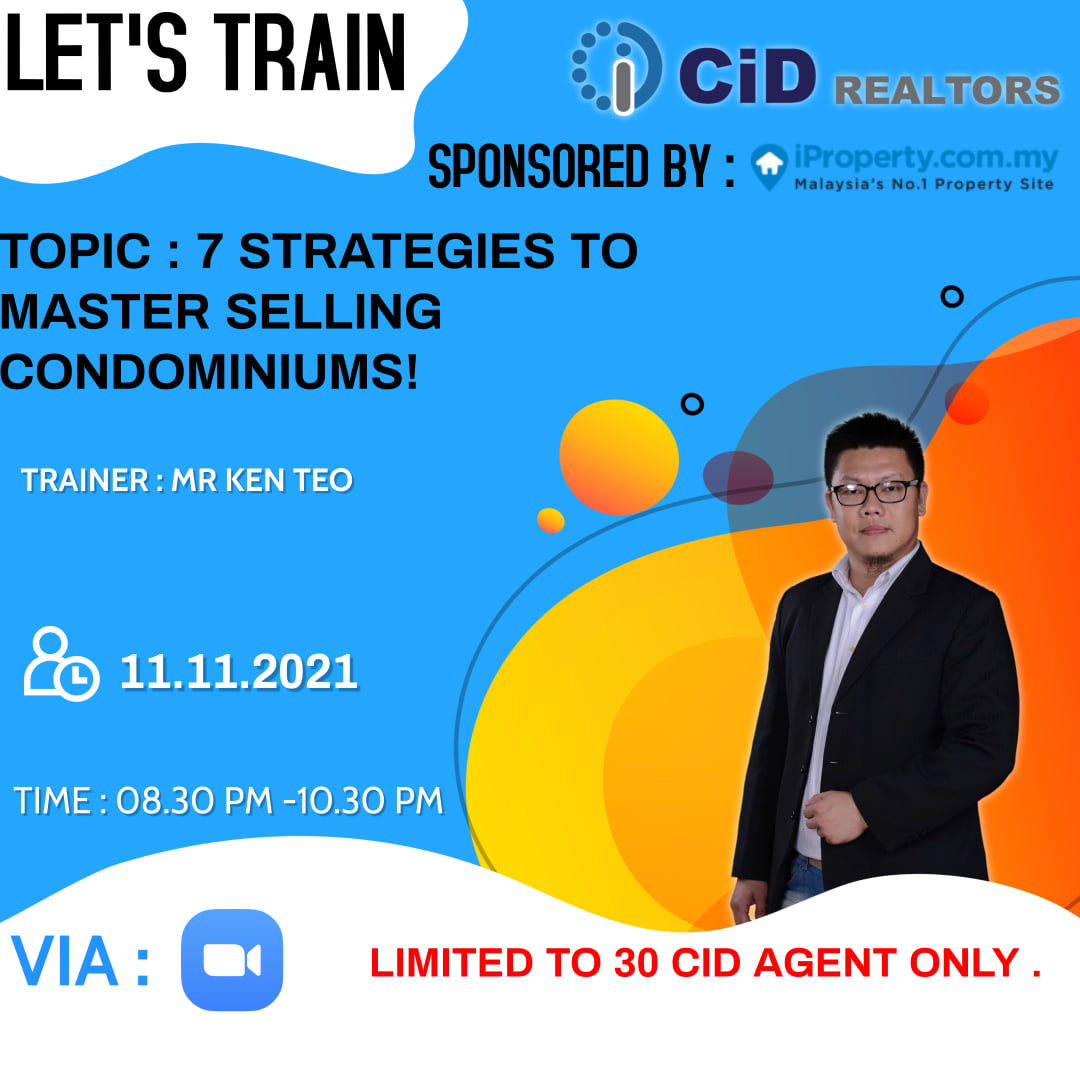 LET'S TRAIN

CiD REALTORS

SPONSORED BY : iProperty.com.my Malaysia's No.1 Property Site

TOPIC : 7 STRATEGIES TO MASTER SELLING CONDOMINIUMS!

TRAINER : MR KEN TEO

11.11.2021

TIME : 08.30 PM -10.30 PM

VIA :

LIMITED TO 30 CID AGENT ONLY .